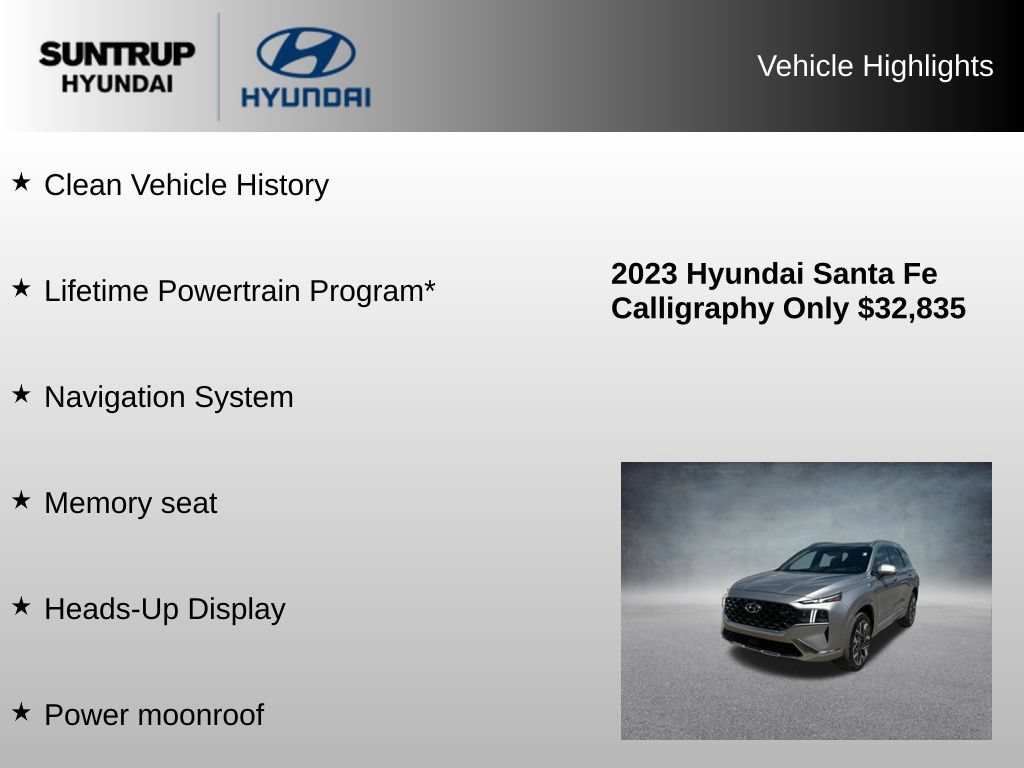 SUNTRUP HYUNDAI

HYUNDAI

Vehicle Highlights

★ Clean Vehicle History

★ Lifetime Powertrain Program*

★ Navigation System

★ Memory seat

★ Heads-Up Display

★ Power moonroof

2023 Hyundai Santa Fe Calligraphy Only $32,835